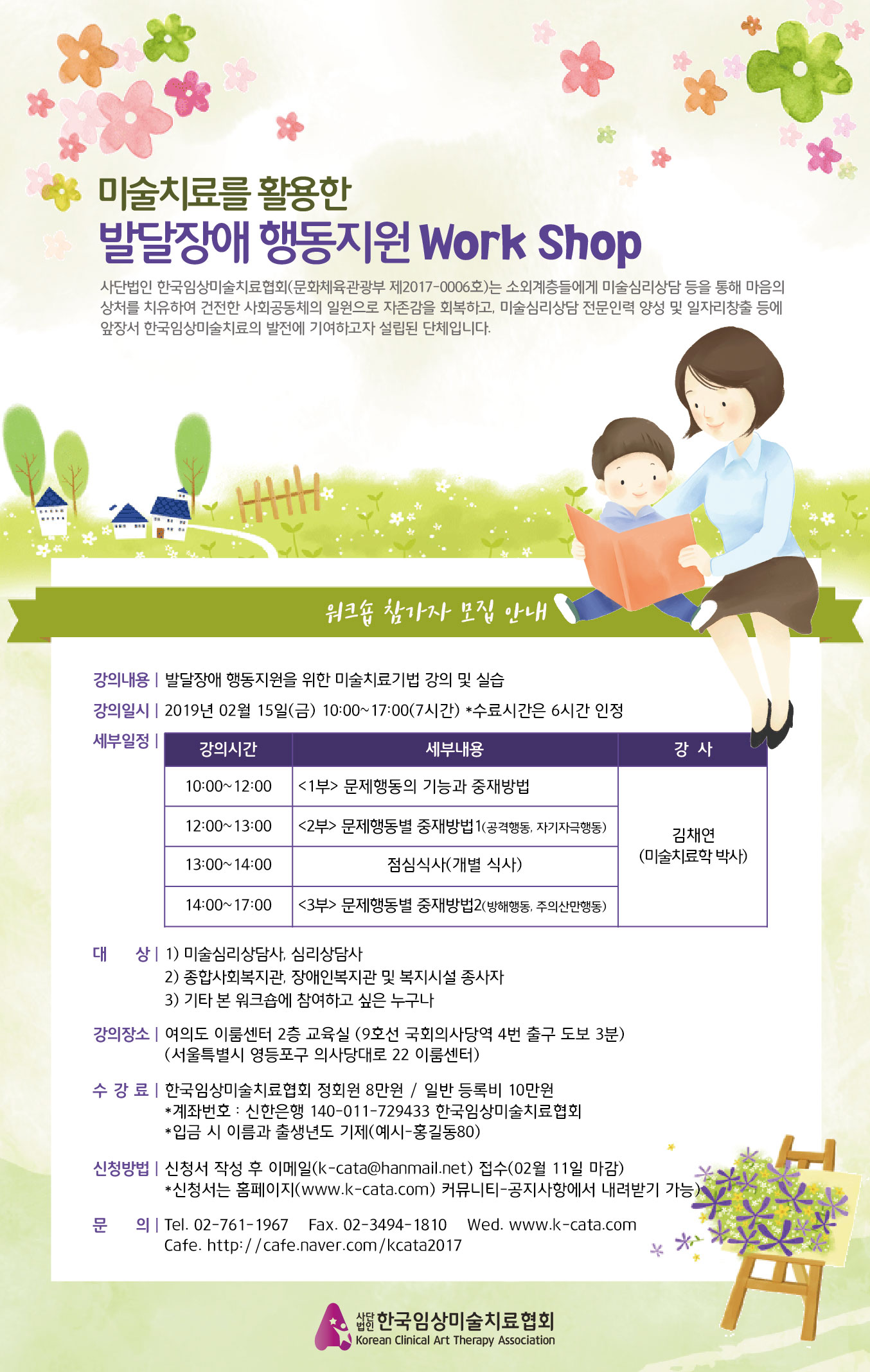 미술치료를 활용한
발달장애 행동지원 Work Shop

사단법인 한국임상미술치료협회(문화체육관광부 제2017-0006호)는 소외계층들에게 미술심리상담 등을 통해 마음의 상처를 치유하여 건전한 사회공동체의 일원으로 자존감을 회복하고, 미술심리상담 전문인력 양성 및 일자리창출 등에 앞장서 한국임상미술치료의 발전에 기여하고자 설립된 단체입니다.

워크숍 참가자 모집 안내

강의내용 | 발달장애 행동지원을 위한 미술치료기법 강의 및 실습

강의일시 | 2019년 02월 15일(금) 10:00~17:00(7시간) *수료시간은 6시간 인정

세부일정 |

| 강의시간 | 세부내용 | 강 사 |
|---|---|---|
| 10:00~12:00 | <1부> 문제행동의 기능과 중재방법 | 김채연 (미술치료학 박사) |
| 12:00~13:00 | <2부> 문제행동별 중재방법1(공격행동, 자기자극행동) | |
| 13:00~14:00 | 점심식사(개별 식사) | |
| 14:00~17:00 | <3부> 문제행동별 중재방법2(방해행동, 주의산만행동) | |

대 상 | 1) 미술심리상담사, 심리상담사
2) 종합사회복지관, 장애인복지관 및 복지시설 종사자
3) 기타 본 워크숍에 참여하고 싶은 누구나

강의장소 | 여의도 이룸센터 2층 교육실 (9호선 국회의사당역 4번 출구 도보 3분)
(서울특별시 영등포구 의사당대로 22 이룸센터)

수 강 료 | 한국임상미술치료협회 정회원 8만원 / 일반 등록비 10만원
*계좌번호 : 신한은행 140-011-729433 한국임상미술치료협회
*입금 시 이름과 출생년도 기제(예시-홍길동80)

신청방법 | 신청서 작성 후 이메일(k-cata@hanmail.net) 접수(02월 11일 마감)
*신청서는 홈페이지(www.k-cata.com) 커뮤니티-공지사항에서 내려받기 가능)

문 의 | Tel. 02-761-1967 Fax. 02-3494-1810 Wed. www.k-cata.com
Cafe. http://cafe.naver.com/kcata2017

사단법인 한국임상미술치료협회
Korean Clinical Art Therapy Association